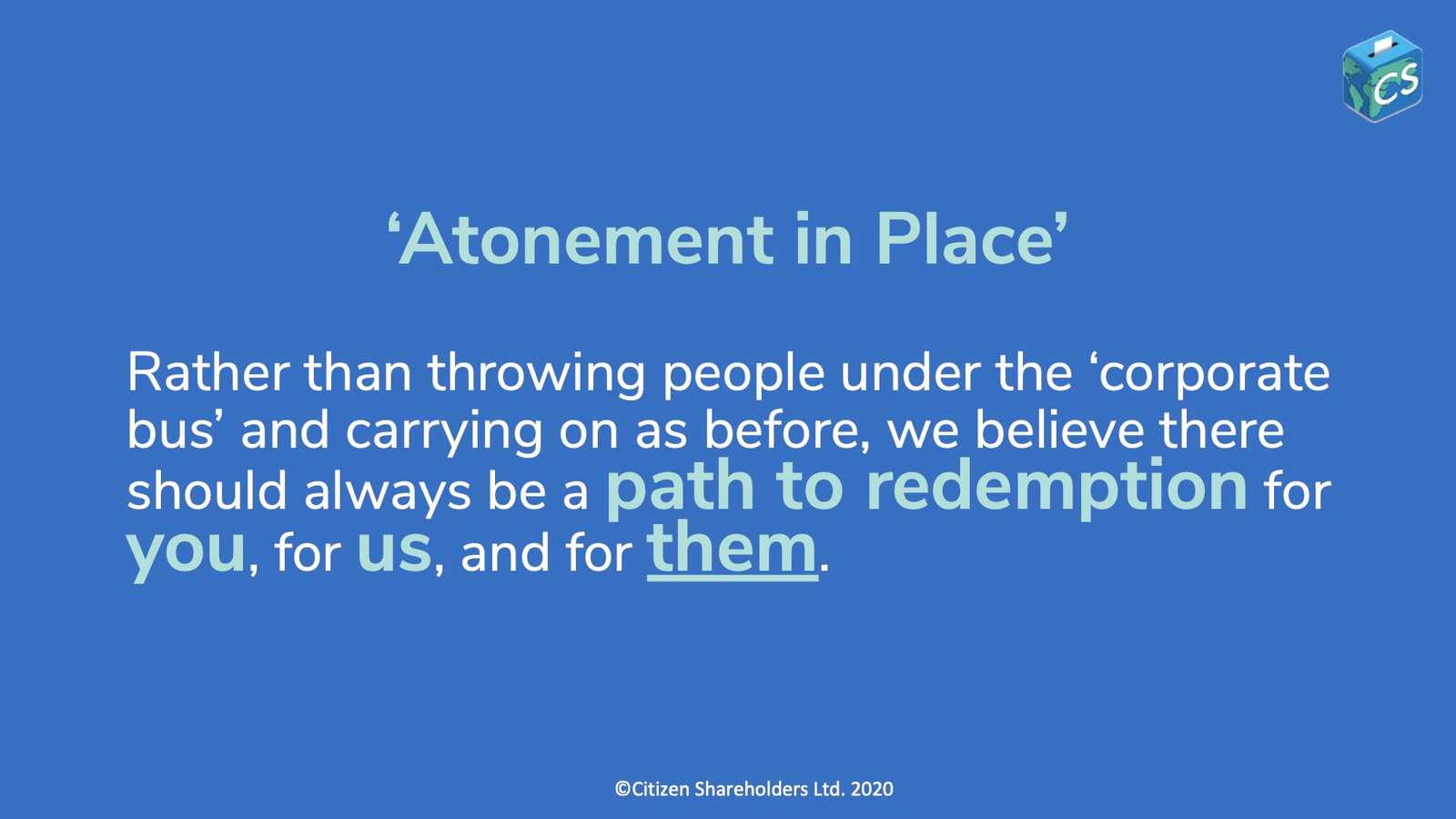 CS

‘Atonement in Place’

Rather than throwing people under the ‘corporate bus’ and carrying on as before, we believe there should always be a path to redemption for you, for us, and for them.

©Citizen Shareholders Ltd. 2020